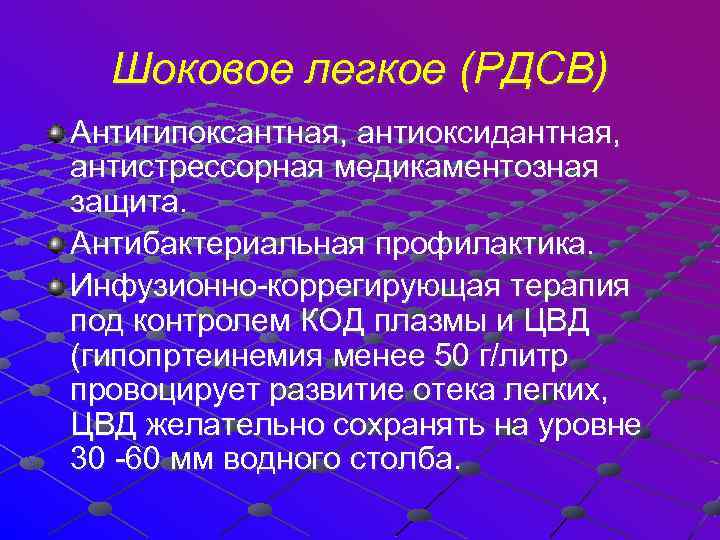 Шоковое легкое (РДСВ)

Антигипоксантная, антиоксидантная, антистрессорная медикаментозная защита.

Антибактериальная профилактика.

Инфузионно-коррегирующая терапия под контролем КОД плазмы и ЦВД (гипопртеинемия менее 50 г/литр провоцирует развитие отека легких, ЦВД желательно сохранять на уровне 30 -60 мм водного столба.